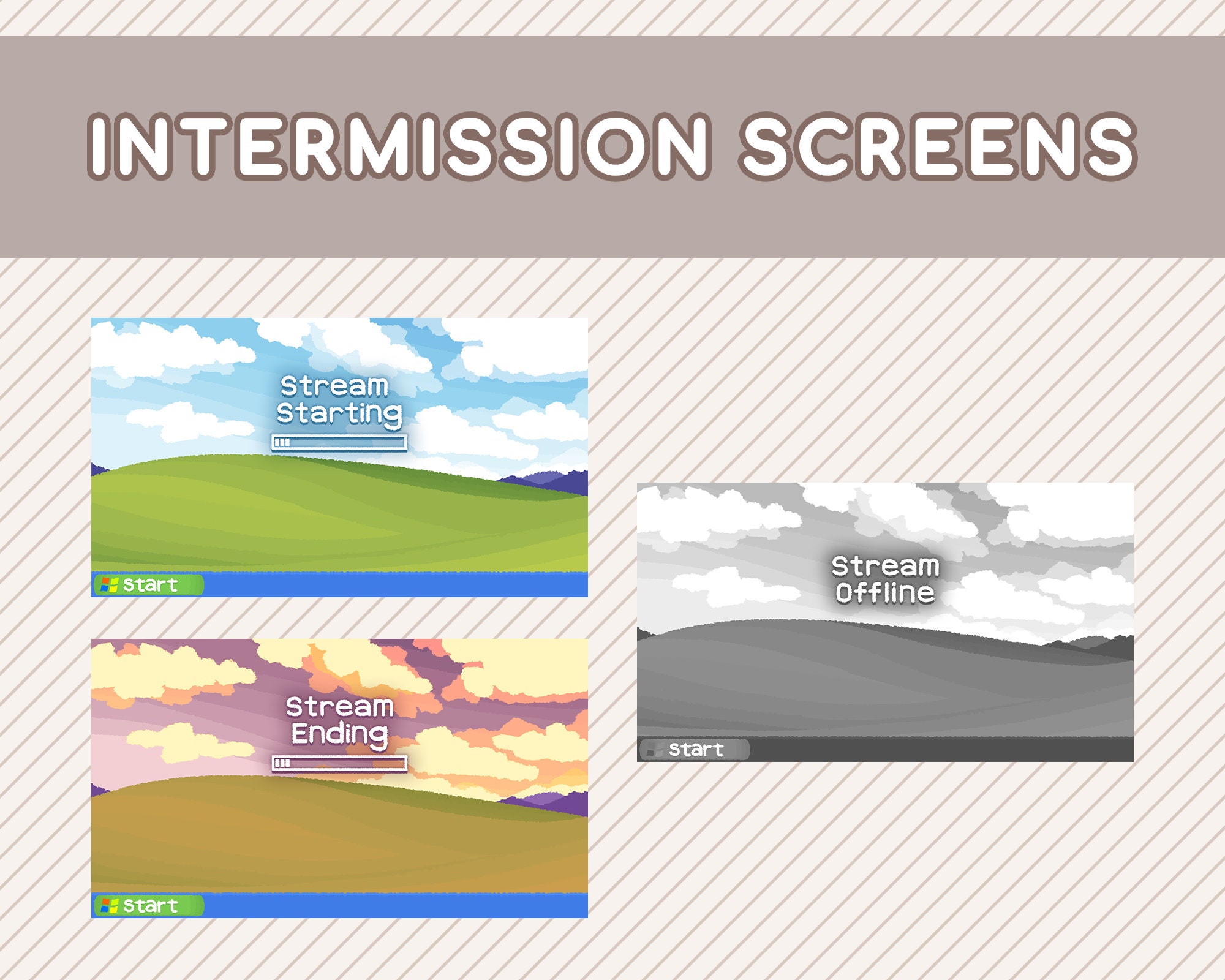 INTERMISSION SCREENS

Stream Starting

Start

Stream Ending

Start

Stream Offline

Start